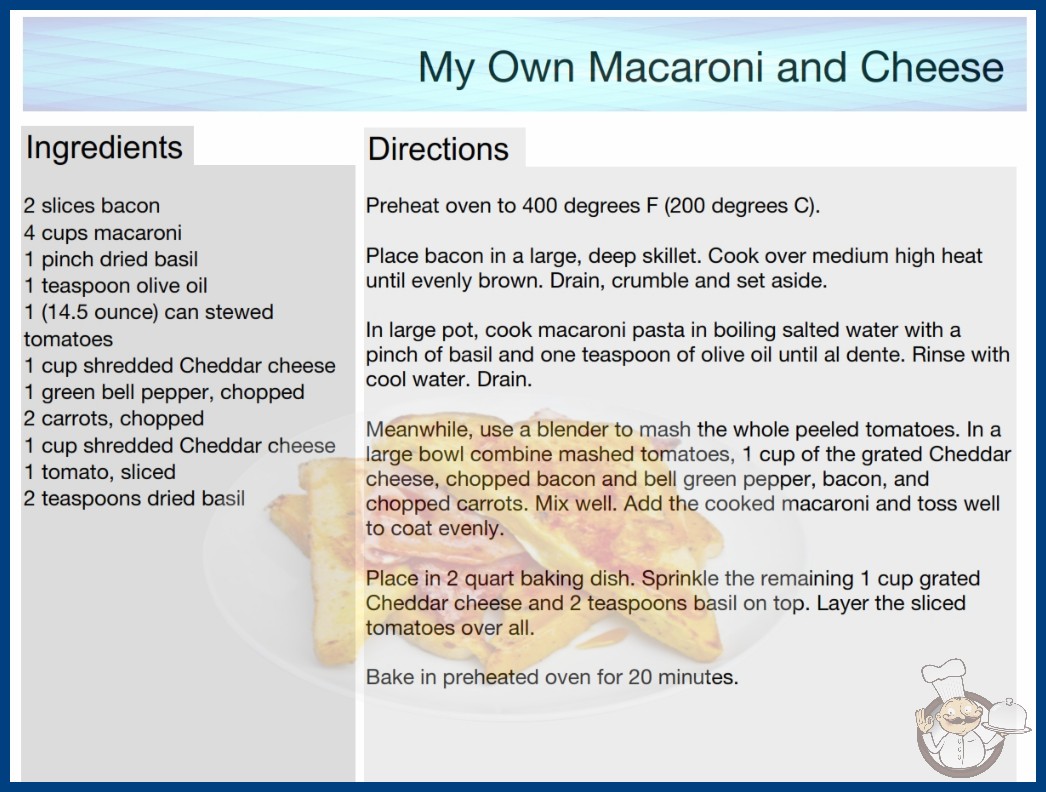 My Own Macaroni and Cheese

Ingredients

2 slices bacon
4 cups macaroni
1 pinch dried basil
1 teaspoon olive oil
1 (14.5 ounce) can stewed tomatoes
1 cup shredded Cheddar cheese
1 green bell pepper, chopped
2 carrots, chopped
1 cup shredded Cheddar cheese
1 tomato, sliced
2 teaspoons dried basil

Directions

Preheat oven to 400 degrees F (200 degrees C).

Place bacon in a large, deep skillet. Cook over medium high heat until evenly brown. Drain, crumble and set aside.

In large pot, cook macaroni pasta in boiling salted water with a pinch of basil and one teaspoon of olive oil until al dente. Rinse with cool water. Drain.

Meanwhile, use a blender to mash the whole peeled tomatoes. In a large bowl combine mashed tomatoes, 1 cup of the grated Cheddar cheese, chopped bacon and bell green pepper, bacon, and chopped carrots. Mix well. Add the cooked macaroni and toss well to coat evenly.

Place in 2 quart baking dish. Sprinkle the remaining 1 cup grated Cheddar cheese and 2 teaspoons basil on top. Layer the sliced tomatoes over all.

Bake in preheated oven for 20 minutes.